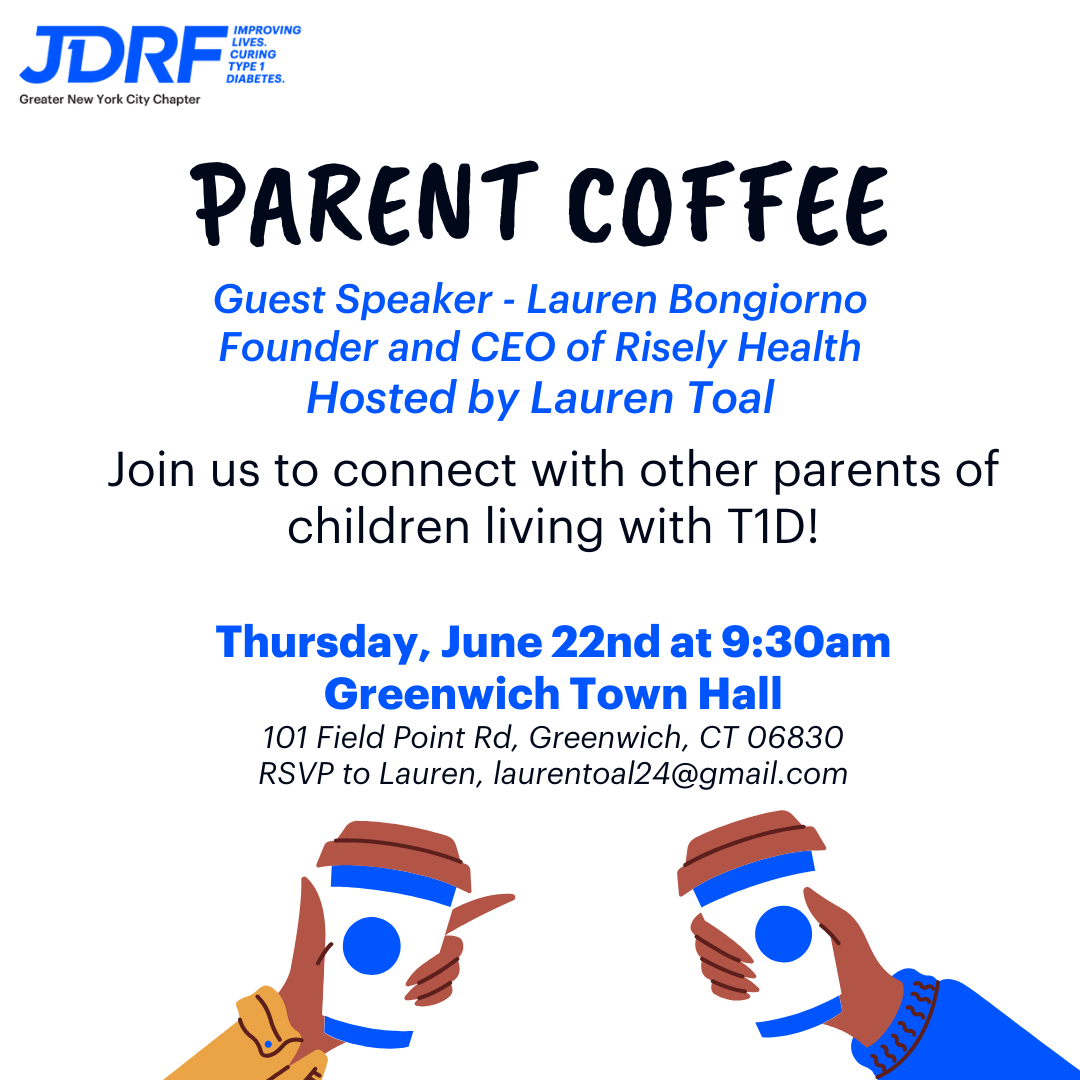 JDRF IMPROVING LIVES. CURING TYPE 1 DIABETES.
Greater New York City Chapter

PARENT COFFEE

Guest Speaker - Lauren Bongiorno
Founder and CEO of Risely Health
Hosted by Lauren Toal

Join us to connect with other parents of children living with T1D!

Thursday, June 22nd at 9:30am
Greenwich Town Hall
101 Field Point Rd, Greenwich, CT 06830
RSVP to Lauren, laurentoal24@gmail.com